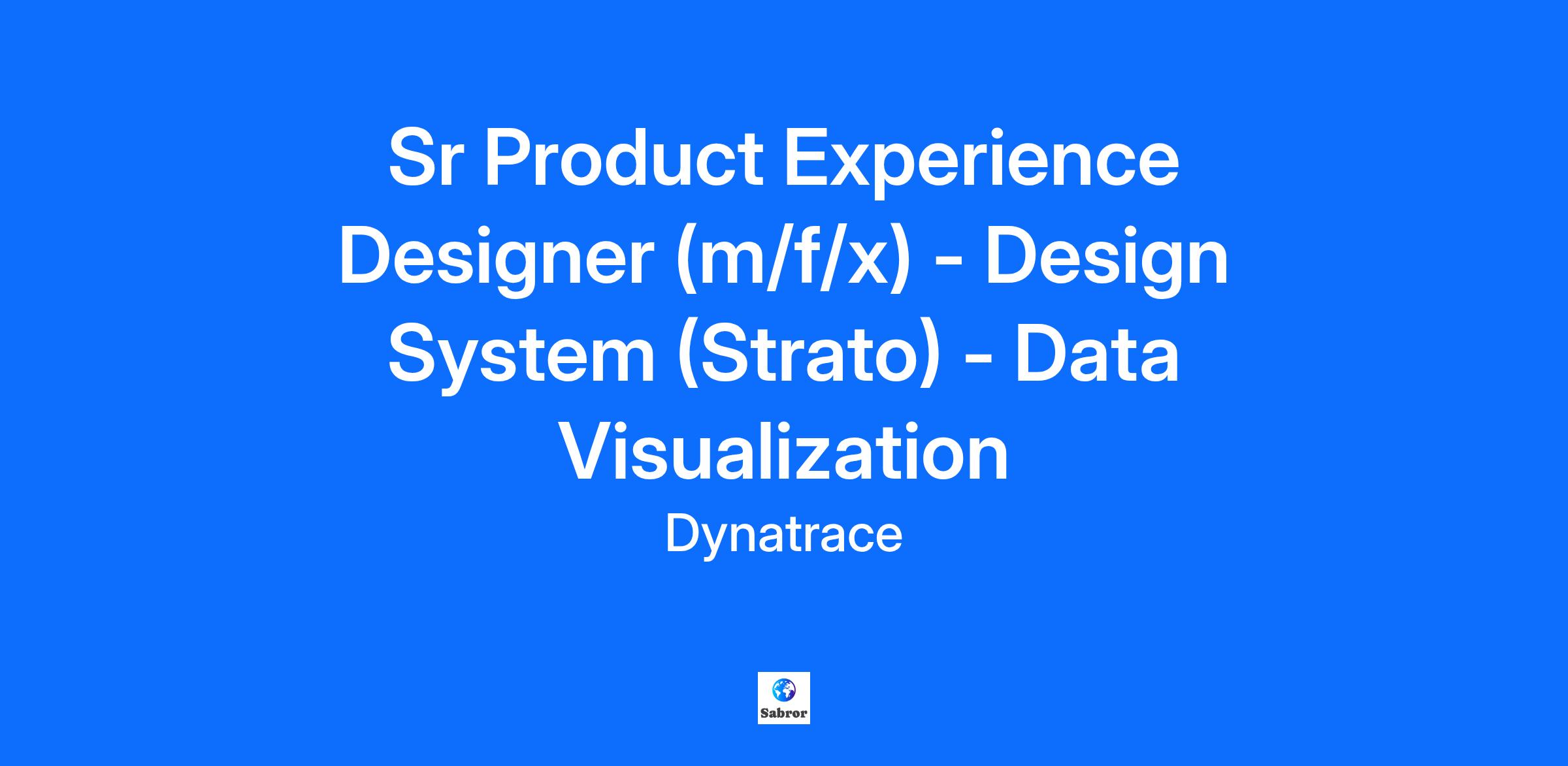 Sr Product Experience Designer (m/f/x) - Design System (Strato) - Data Visualization

Dynatrace

Sabror